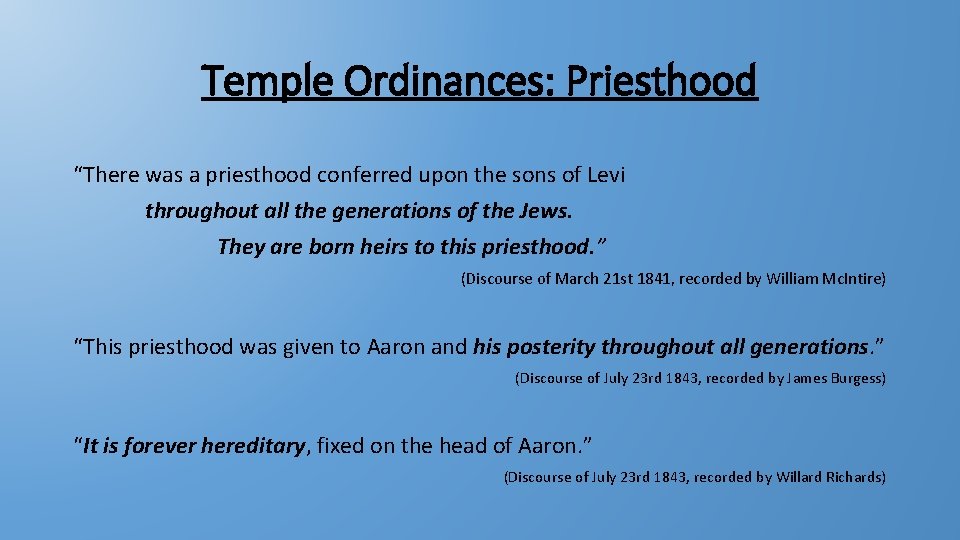 Temple Ordinances: Priesthood

"There was a priesthood conferred upon the sons of Levi throughout all the generations of the Jews. They are born heirs to this priesthood."

(Discourse of March 21st 1841, recorded by William McIntire)

"This priesthood was given to Aaron and his posterity throughout all generations."

(Discourse of July 23rd 1843, recorded by James Burgess)

"It is forever hereditary, fixed on the head of Aaron."

(Discourse of July 23rd 1843, recorded by Willard Richards)